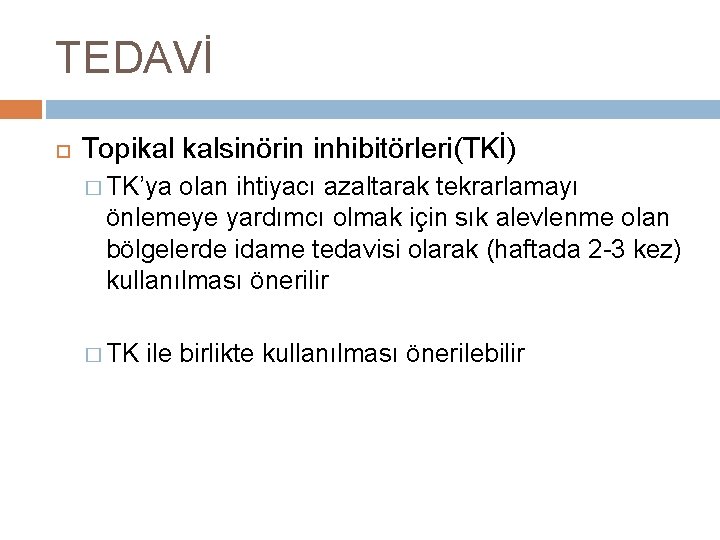 TEDAVİ

Topikal kalsinörin inhibitörleri(TKİ)

TK'ya olan ihtiyacı azaltarak tekrarlamayı önlemeye yardımcı olmak için sık alevlenme olan bölgelerde idame tedavisi olarak (haftada 2-3 kez) kullanılması önerilir

TK ile birlikte kullanılması önerilebilir